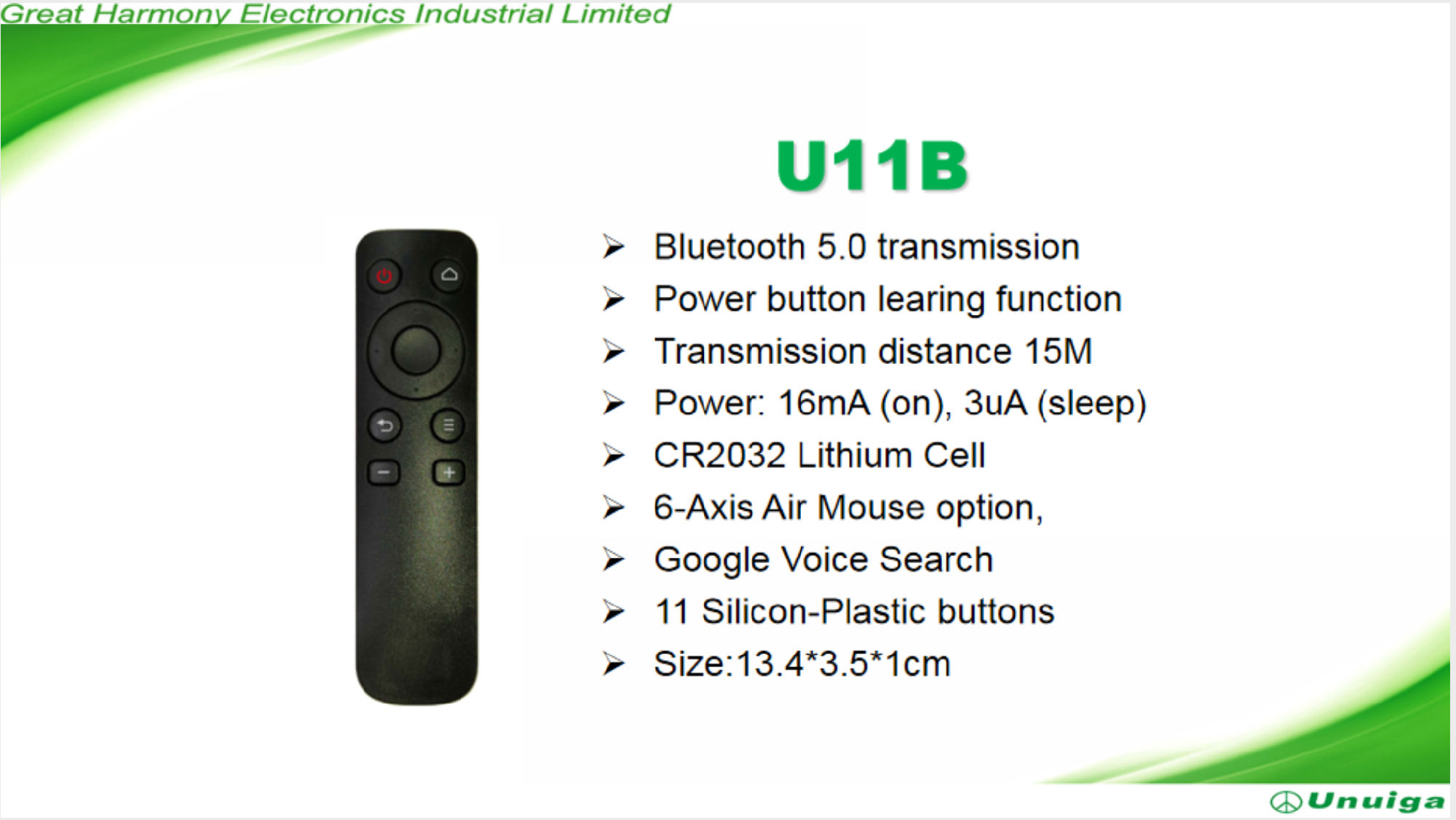 Great Harmony Electronics Industrial Limited

U11B

➢ Bluetooth 5.0 transmission
➢ Power button learing function
➢ Transmission distance 15M
➢ Power: 16mA (on), 3uA (sleep)
➢ CR2032 Lithium Cell
➢ 6-Axis Air Mouse option,
➢ Google Voice Search
➢ 11 Silicon-Plastic buttons
➢ Size:13.4*3.5*1cm

Unuiga